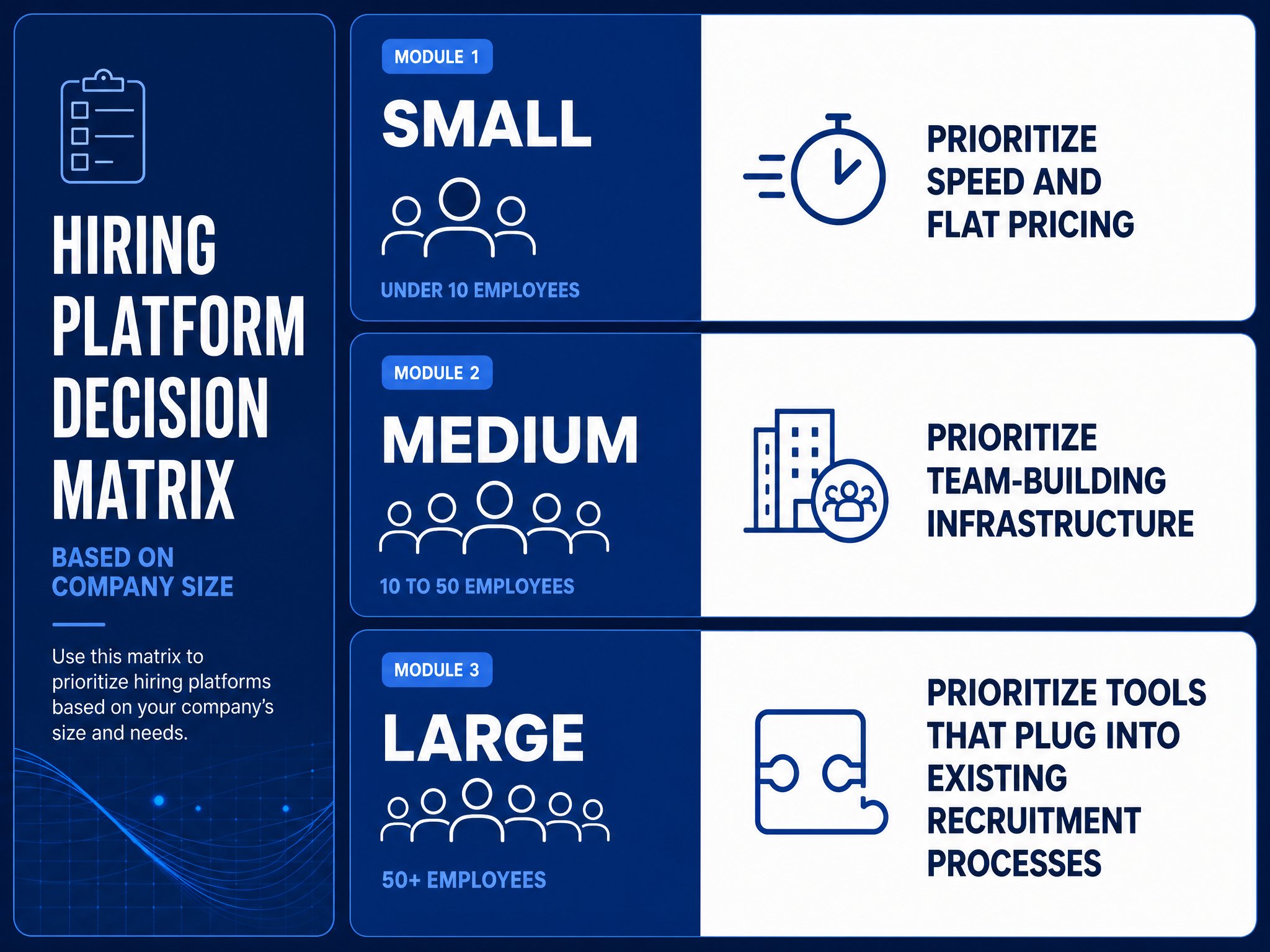 HIRING PLATFORM DECISION MATRIX

BASED ON COMPANY SIZE

Use this matrix to prioritize hiring platforms based on your company's size and needs.

MODULE 1

SMALL

UNDER 10 EMPLOYEES

PRIORITIZE SPEED AND FLAT PRICING

MODULE 2

MEDIUM

10 TO 50 EMPLOYEES

PRIORITIZE TEAM-BUILDING INFRASTRUCTURE

MODULE 3

LARGE

50+ EMPLOYEES

PRIORITIZE TOOLS THAT PLUG INTO EXISTING RECRUITMENT PROCESSES